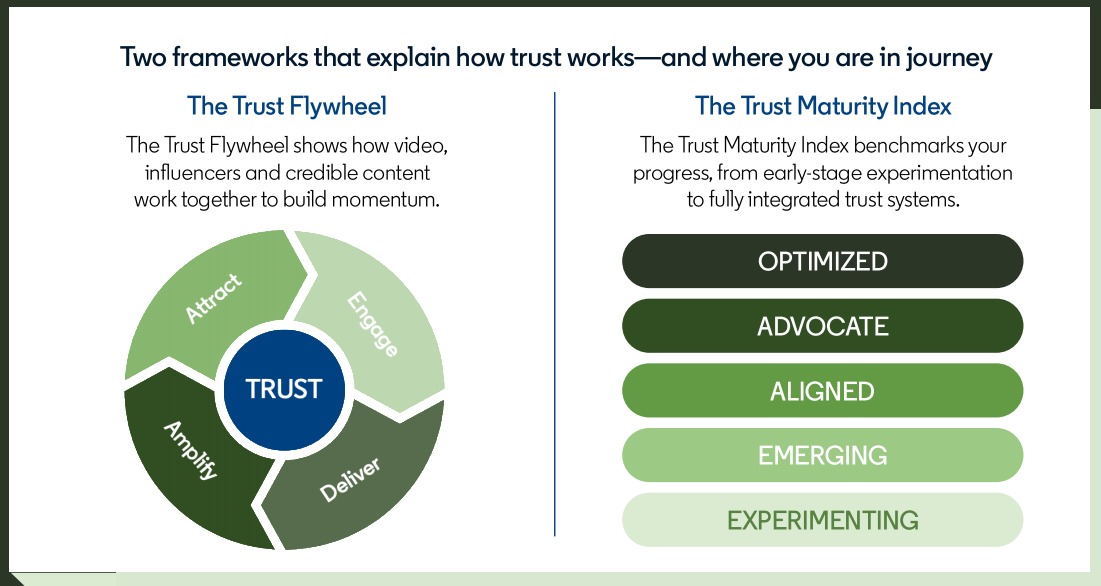 Two frameworks that explain how trust works—and where you are in journey

The Trust Flywheel

The Trust Flywheel shows how video, influencers and credible content work together to build momentum.

Attract
Engage
TRUST
Amplify
Deliver

The Trust Maturity Index

The Trust Maturity Index benchmarks your progress, from early-stage experimentation to fully integrated trust systems.

OPTIMIZED
ADVOCATE
ALIGNED
EMERGING
EXPERIMENTING